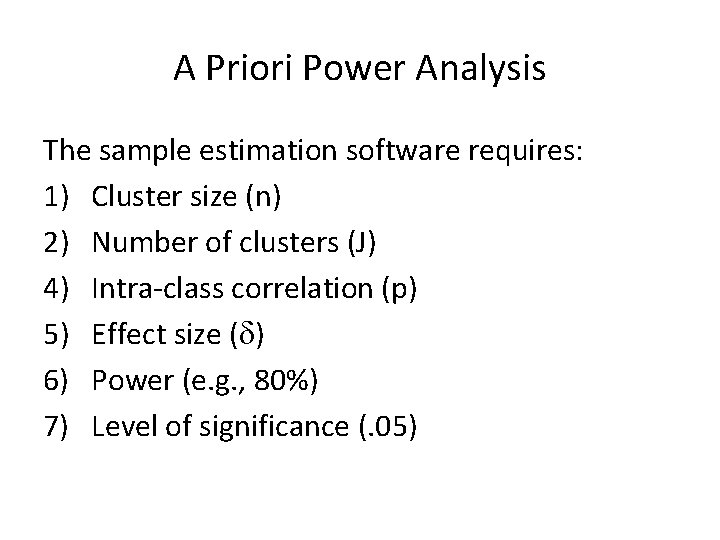 A Priori Power Analysis

The sample estimation software requires:

1) Cluster size (n)
2) Number of clusters (J)
4) Intra-class correlation (p)
5) Effect size ($\delta$)
6) Power (e.g., 80%)
7) Level of significance (.05)